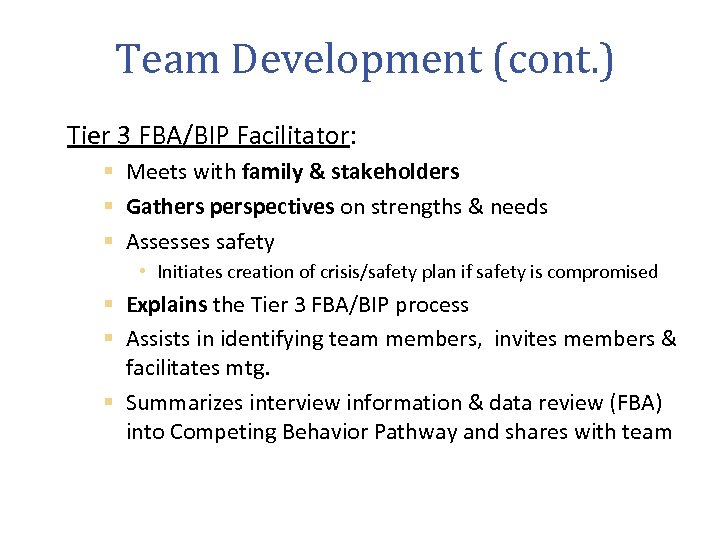 Team Development (cont.)

Tier 3 FBA/BIP Facilitator:

- Meets with family & stakeholders
- Gathers perspectives on strengths & needs
- Assesses safety
  - Initiates creation of crisis/safety plan if safety is compromised
- Explains the Tier 3 FBA/BIP process
- Assists in identifying team members, invites members & facilitates mtg.
- Summarizes interview information & data review (FBA) into Competing Behavior Pathway and shares with team